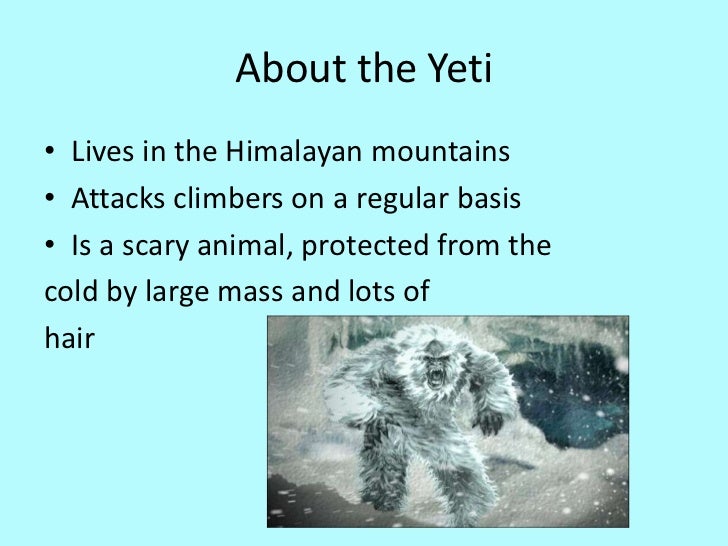 About the Yeti

• Lives in the Himalayan mountains
• Attacks climbers on a regular basis
• Is a scary animal, protected from the cold by large mass and lots of hair